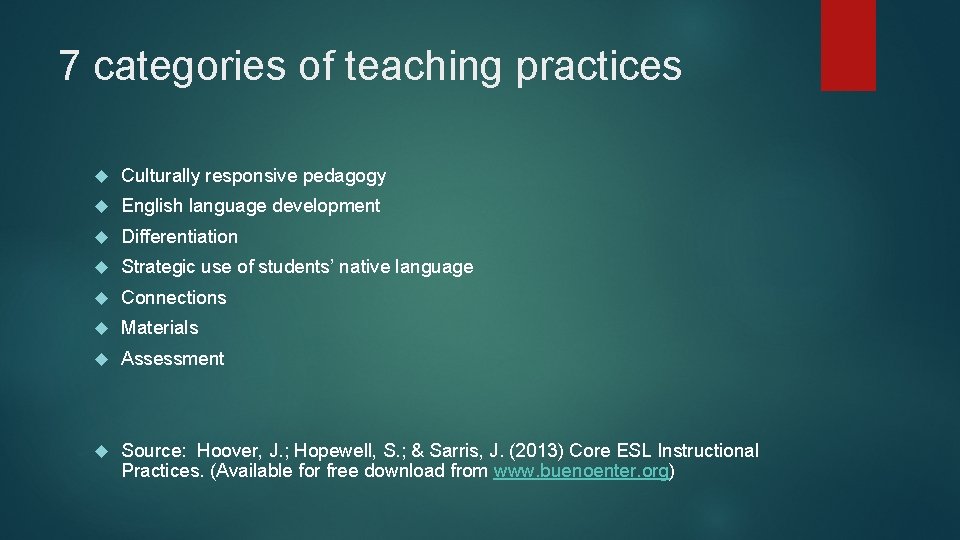 7 categories of teaching practices

Culturally responsive pedagogy
English language development
Differentiation
Strategic use of students' native language
Connections
Materials
Assessment

Source: Hoover, J.; Hopewell, S.; & Sarris, J. (2013) Core ESL Instructional Practices. (Available for free download from www.buenoenter.org)